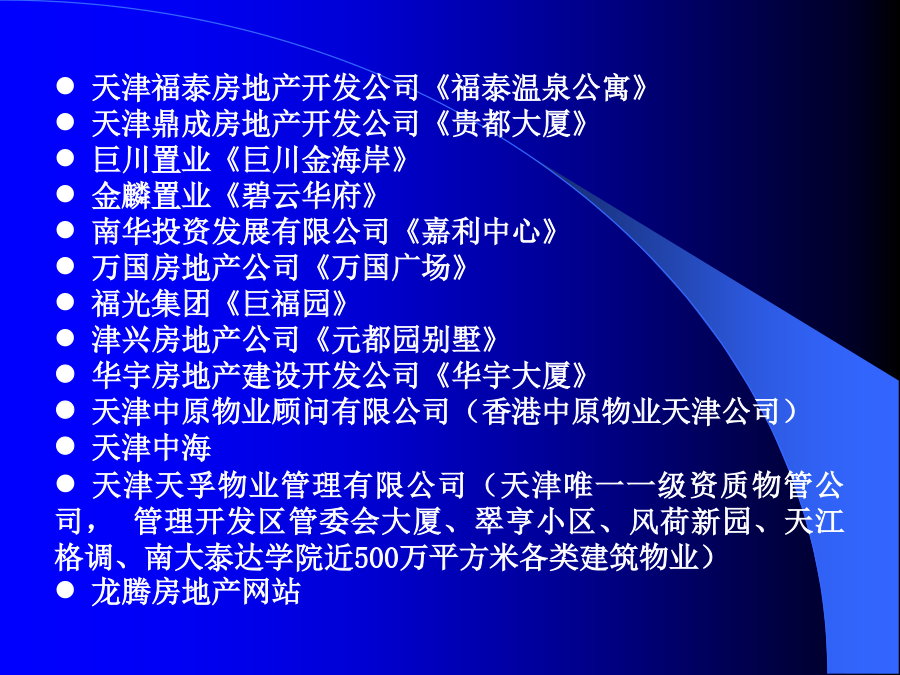 ● 天津福泰房地产开发公司《福泰温泉公寓》
● 天津鼎成房地产开发公司《贵都大厦》
● 巨川置业《巨川金海岸》
● 金麟置业《碧云华府》
● 南华投资发展有限公司《嘉利中心》
● 万国房地产公司《万国广场》
● 福光集团《巨福园》
● 津兴房地产公司《元都园别墅》
● 华宇房地产建设开发公司《华宇大厦》
● 天津中原物业顾问有限公司（香港中原物业天津公司）
● 天津中海
● 天津天孚物业管理有限公司（天津唯一一级资质物管公司， 管理开发区管委会大厦、翠亨小区、风荷新园、天江格调、南大泰达学院近500万平方米各类建筑物业）
● 龙腾房地产网站